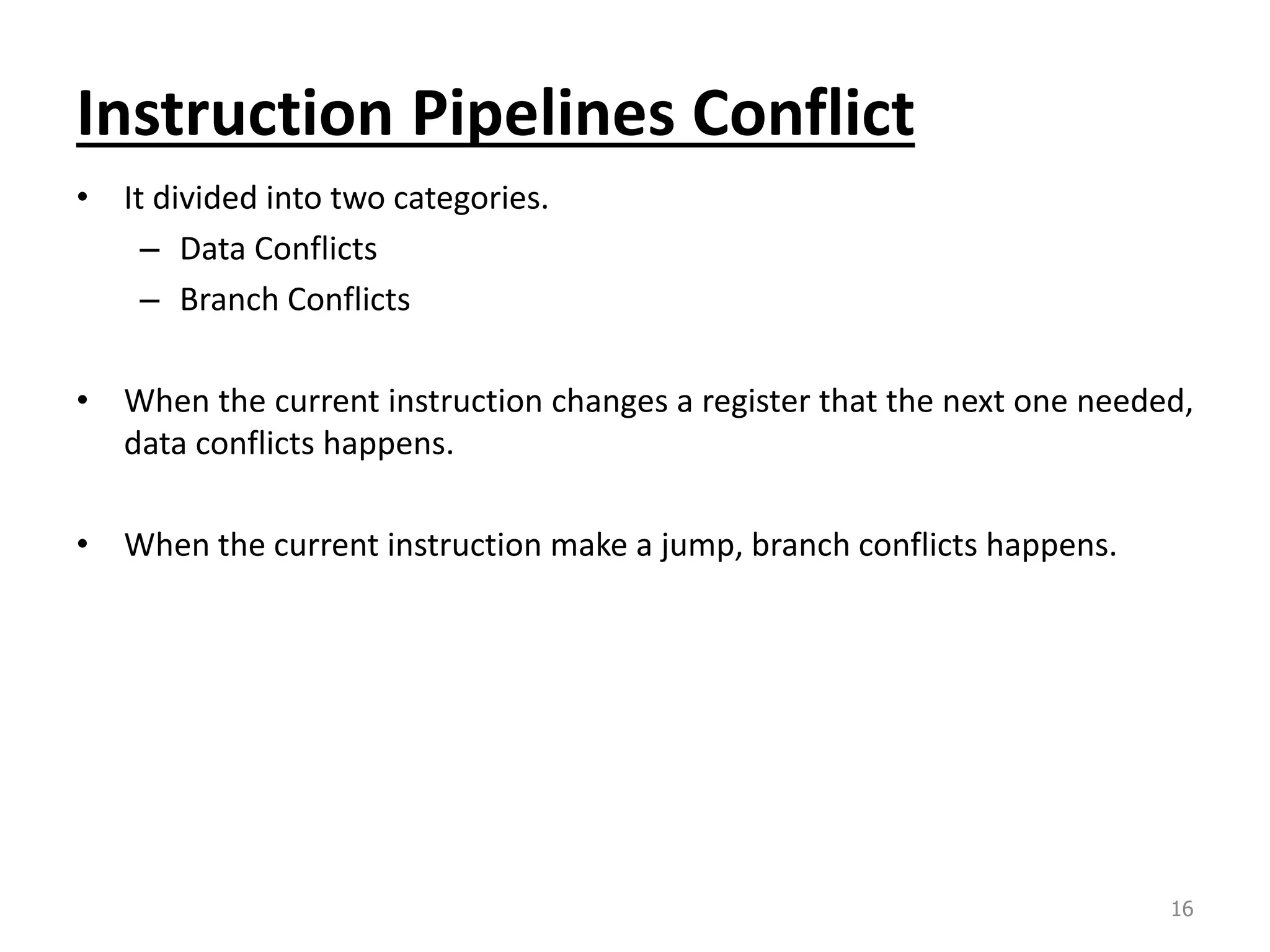 Instruction Pipelines Conflict

• It divided into two categories.
  – Data Conflicts
  – Branch Conflicts

• When the current instruction changes a register that the next one needed, data conflicts happens.

• When the current instruction make a jump, branch conflicts happens.

16